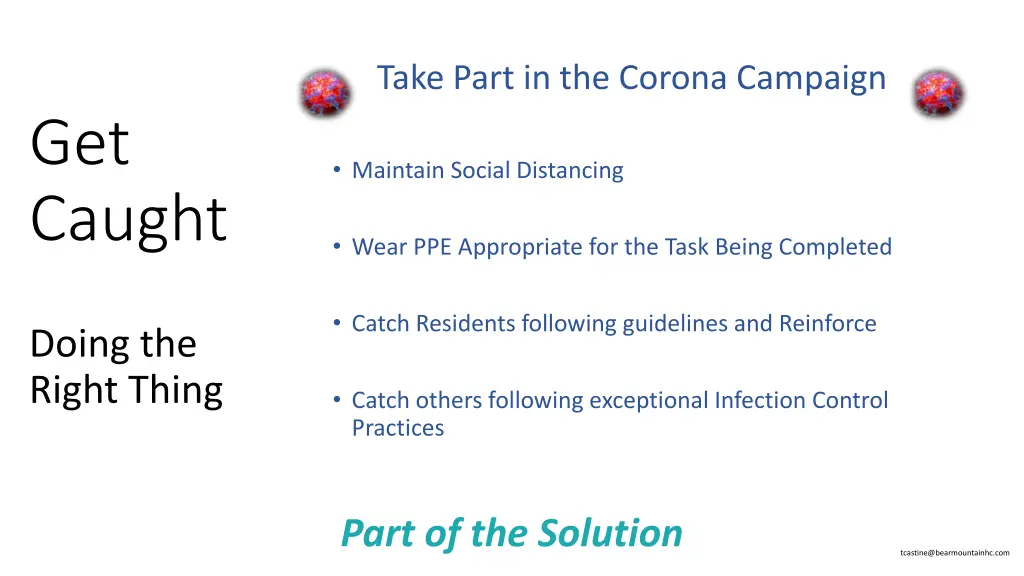 Get Caught

Doing the Right Thing

Take Part in the Corona Campaign

• Maintain Social Distancing

• Wear PPE Appropriate for the Task Being Completed

• Catch Residents following guidelines and Reinforce

• Catch others following exceptional Infection Control Practices

Part of the Solution

tcastine@bearmountainhc.com